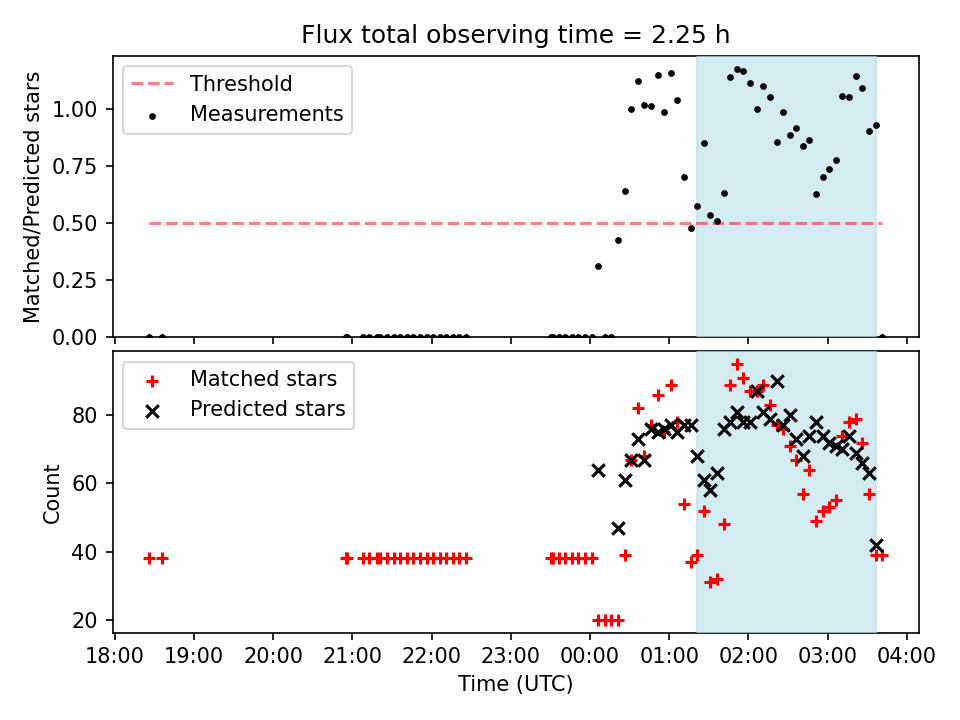 Flux total observing time = 2.25 h

Threshold
Measurements

Matched/Predicted stars

1.00
0.75
0.50
0.25
0.00

Matched stars
Predicted stars

Count

80
60
40
20

18:00 19:00 20:00 21:00 22:00 23:00 00:00 01:00 02:00 03:00 04:00

Time (UTC)